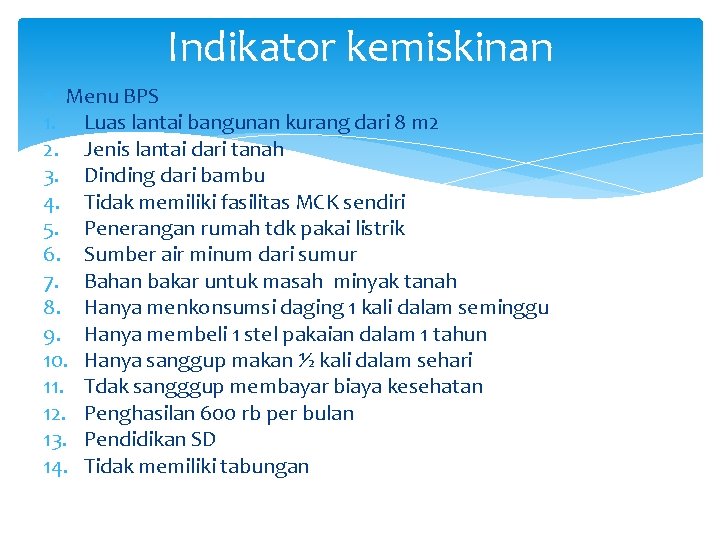 Indikator kemiskinan

Menu BPS
1. Luas lantai bangunan kurang dari 8 m2
2. Jenis lantai dari tanah
3. Dinding dari bambu
4. Tidak memiliki fasilitas MCK sendiri
5. Penerangan rumah tdk pakai listrik
6. Sumber air minum dari sumur
7. Bahan bakar untuk masah minyak tanah
8. Hanya menkonsumsi daging 1 kali dalam seminggu
9. Hanya membeli 1 stel pakaian dalam 1 tahun
10. Hanya sanggup makan ½ kali dalam sehari
11. Tdak sangggup membayar biaya kesehatan
12. Penghasilan 600 rb per bulan
13. Pendidikan SD
14. Tidak memiliki tabungan